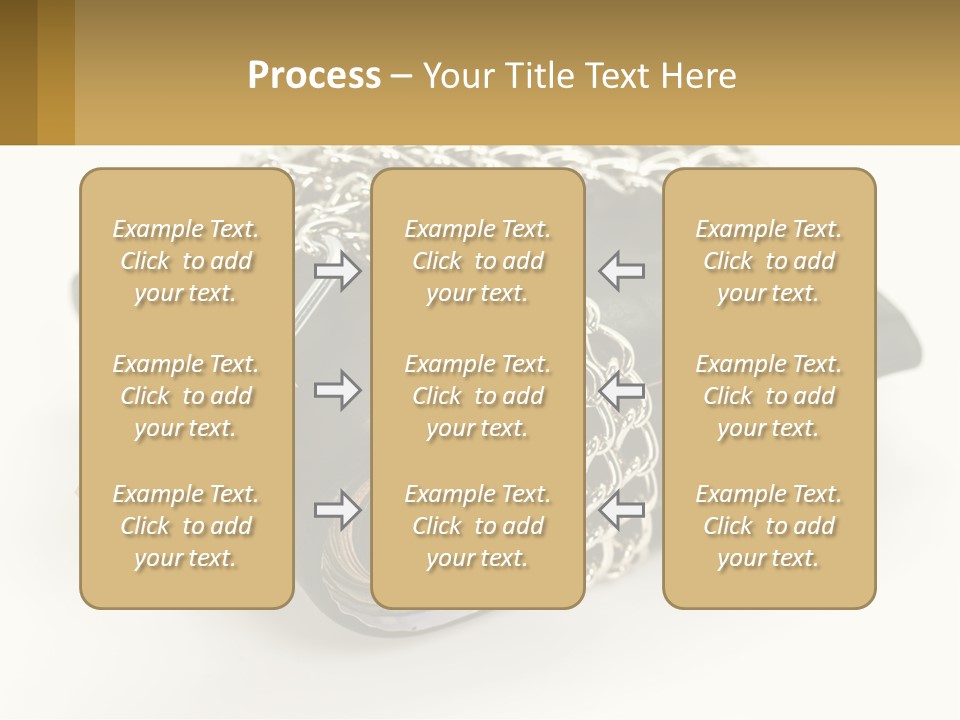 Process – Your Title Text Here

Example Text. Click to add your text.

Example Text. Click to add your text.

Example Text. Click to add your text.

Example Text. Click to add your text.

Example Text. Click to add your text.

Example Text. Click to add your text.

Example Text. Click to add your text.

Example Text. Click to add your text.

Example Text. Click to add your text.